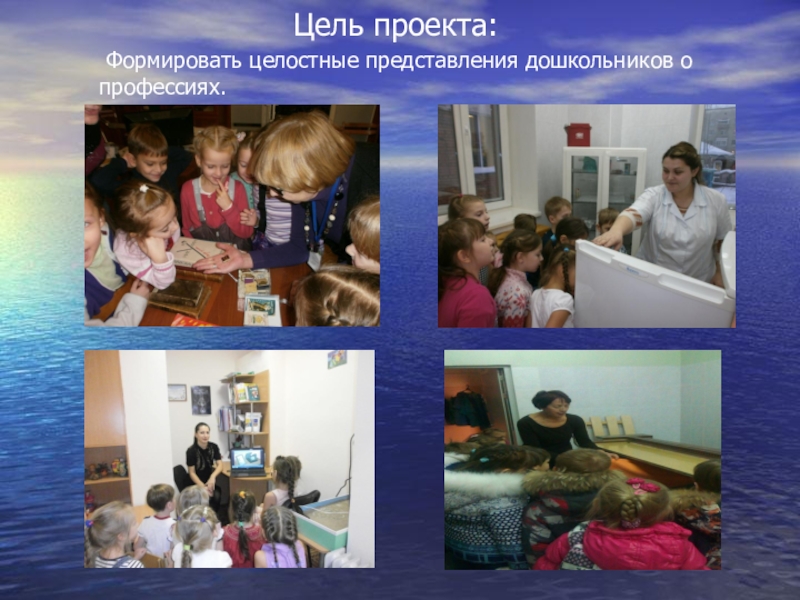 Цель проекта:

Формировать целостные представления дошкольников о профессиях.